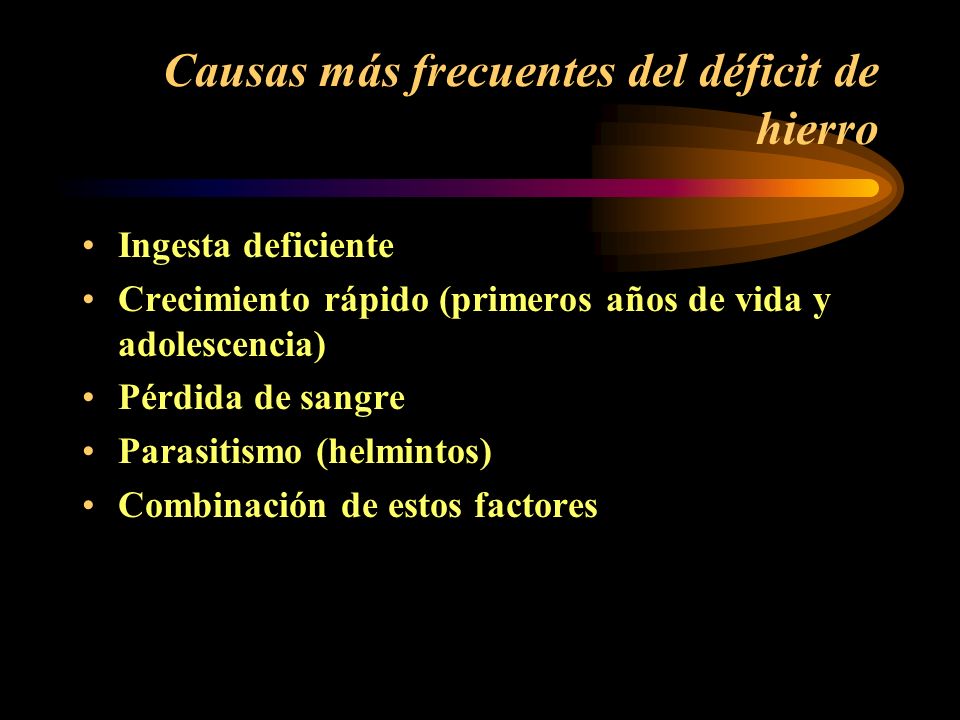 Causas más frecuentes del déficit de hierro

• Ingesta deficiente
• Crecimiento rápido (primeros años de vida y adolescencia)
• Pérdida de sangre
• Parasitismo (helmintos)
• Combinación de estos factores